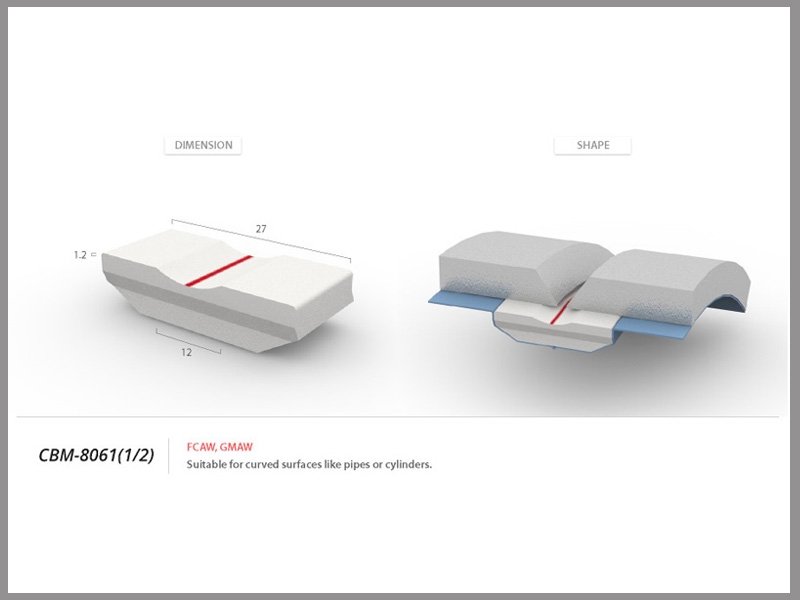 DIMENSION

SHAPE

27

1.2

12

CBM-8061(1/2)

FCAW, GMAW

Suitable for curved surfaces like pipes or cylinders.